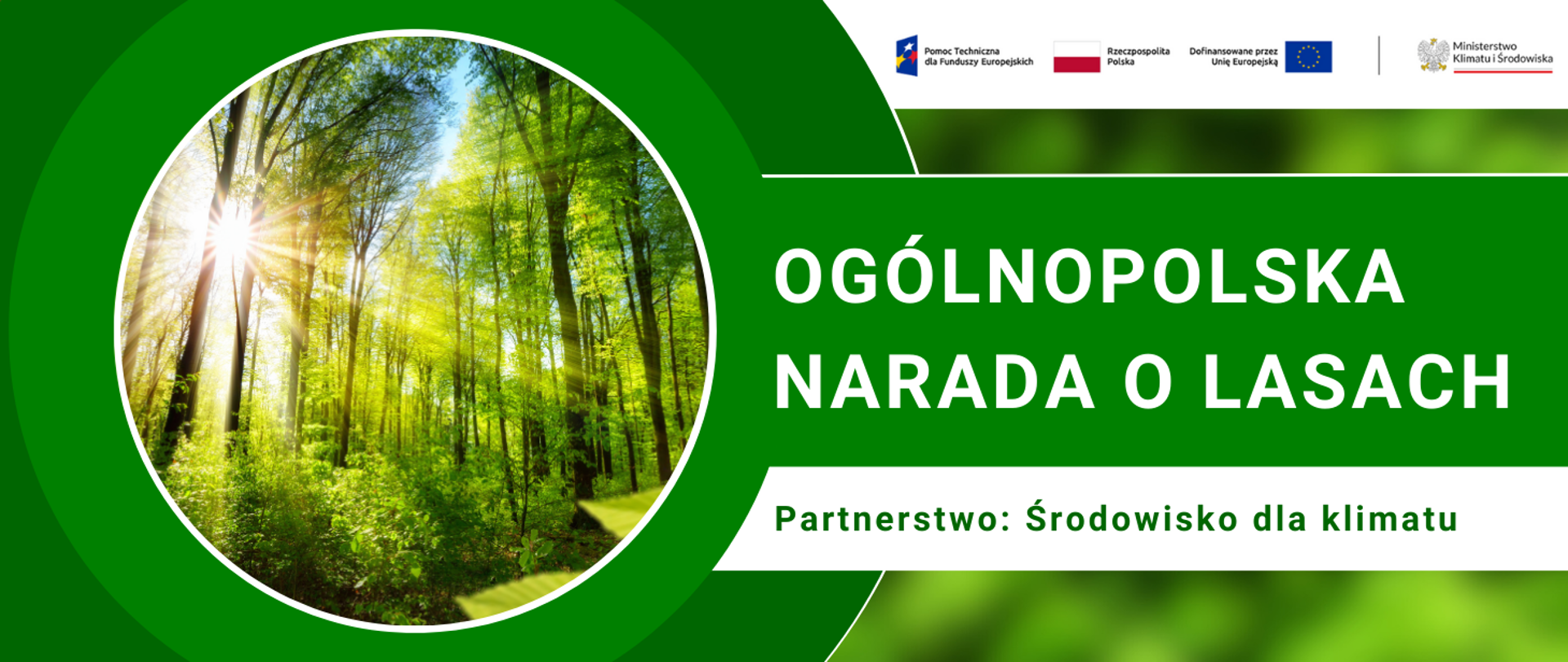 Pomoc Techniczna dla Funduszy Europejskich

Rzeczpospolita Polska

Dofinansowane przez Unię Europejską

Ministerstwo Klimatu i Środowiska

OGÓLNOPOLSKA NARADA O LASACH

Partnerstwo: Środowisko dla klimatu